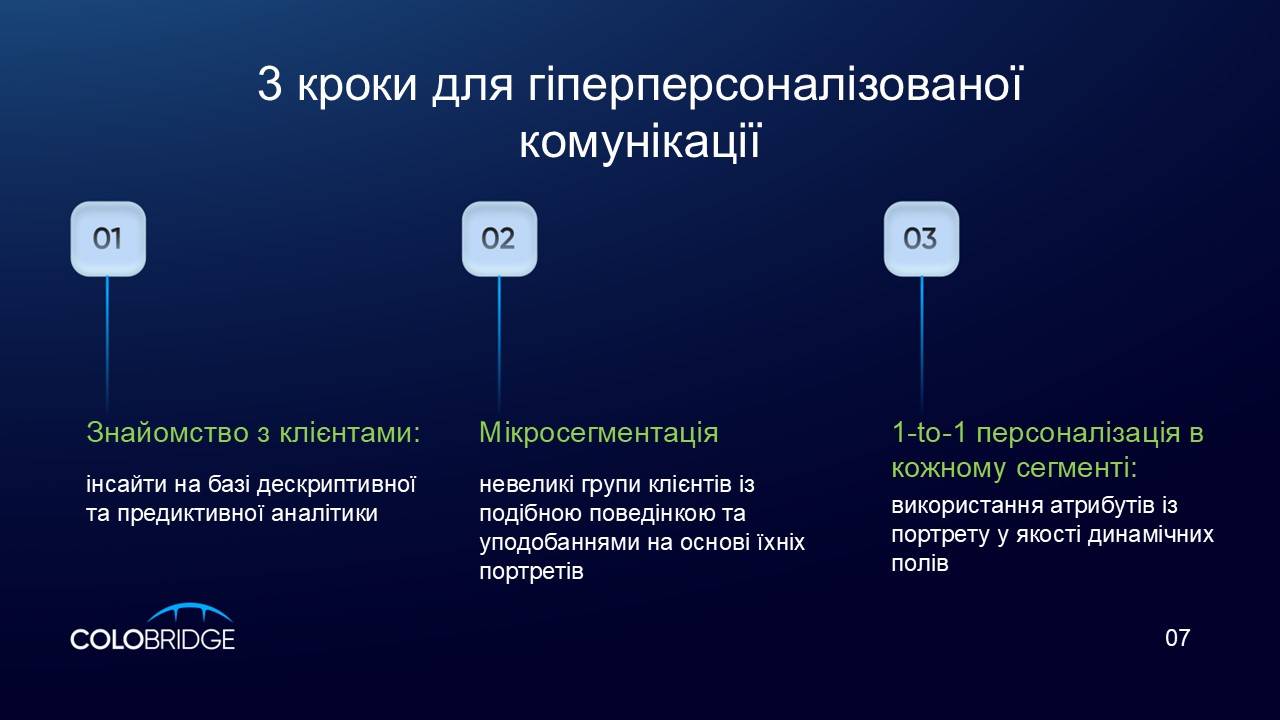 3 кроки для гіперперсоналізованої комунікації

01

Знайомство з клієнтами:

інсайти на базі дескриптивної та предиктивної аналітики

02

Мікросегментація

невеликі групи клієнтів із подібною поведінкою та уподобаннями на основі їхніх портретів

03

1-to-1 персоналізація в кожному сегменті:

використання атрибутів із портрету у якості динамічних полів

COLOBRIDGE

07